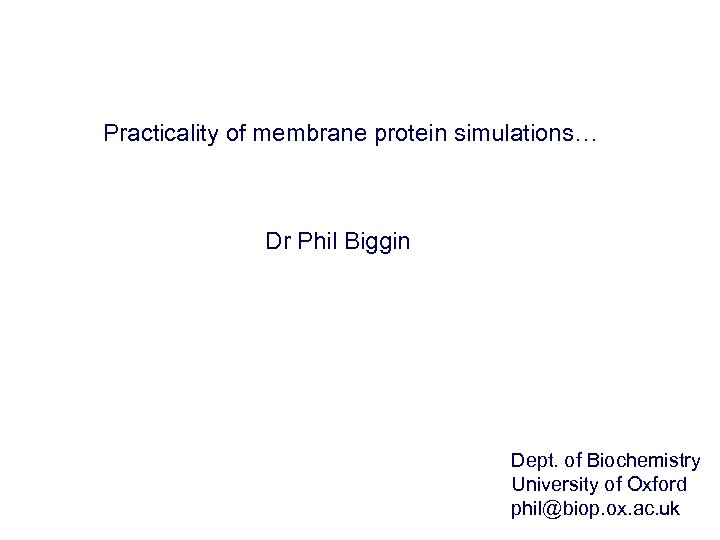 Practicality of membrane protein simulations…

Dr Phil Biggin

Dept. of Biochemistry
University of Oxford
phil@biop.ox.ac.uk